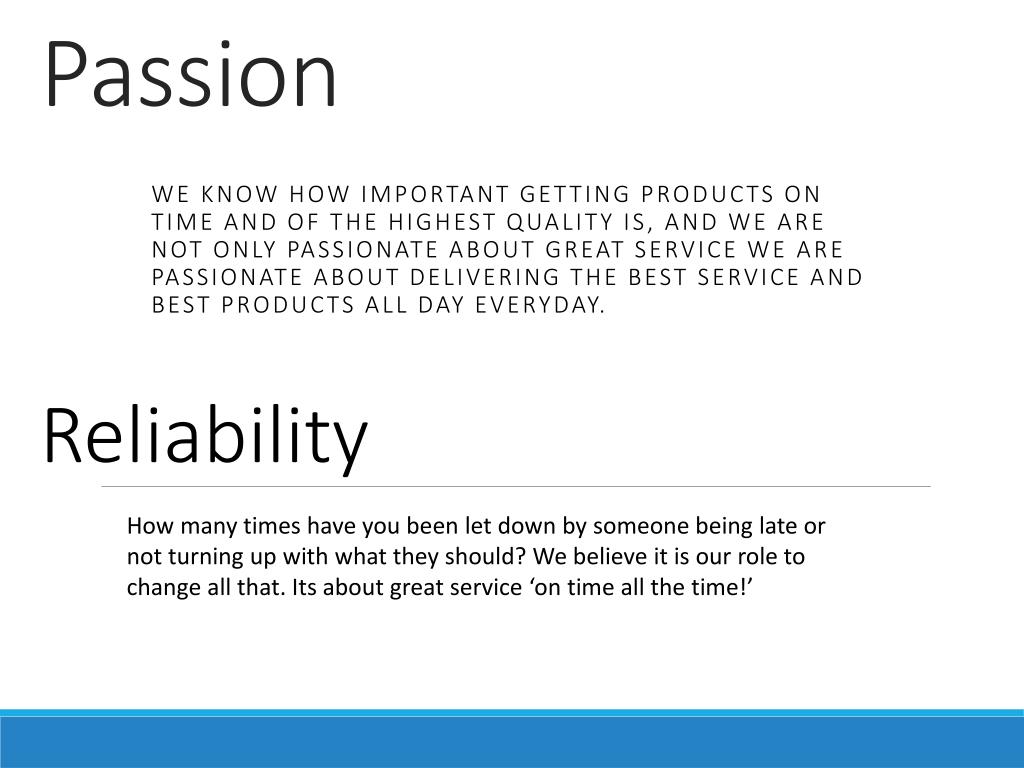 Passion

WE KNOW HOW IMPORTANT GETTING PRODUCTS ON TIME AND OF THE HIGHEST QUALITY IS, AND WE ARE NOT ONLY PASSIONATE ABOUT GREAT SERVICE WE ARE PASSIONATE ABOUT DELIVERING THE BEST SERVICE AND BEST PRODUCTS ALL DAY EVERYDAY.

Reliability

How many times have you been let down by someone being late or not turning up with what they should? We believe it is our role to change all that. Its about great service ‘on time all the time!’